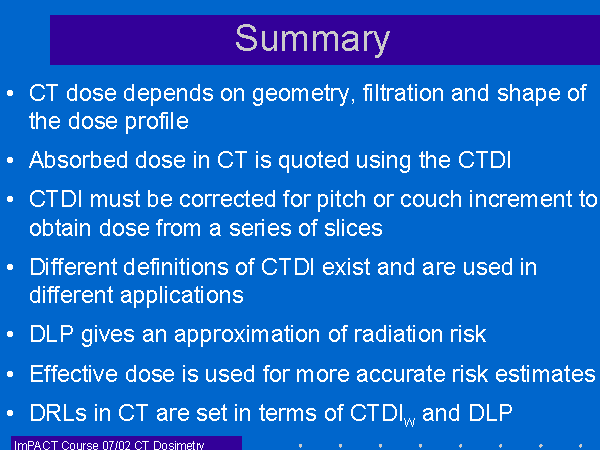 Summary

• CT dose depends on geometry, filtration and shape of the dose profile

• Absorbed dose in CT is quoted using the CTDI

• CTDI must be corrected for pitch or couch increment to obtain dose from a series of slices

• Different definitions of CTDI exist and are used in different applications

• DLP gives an approximation of radiation risk

• Effective dose is used for more accurate risk estimates

• DRLs in CT are set in terms of $CTDI_W$ and DLP

ImPACT Course 07/02 CT Dosimetry